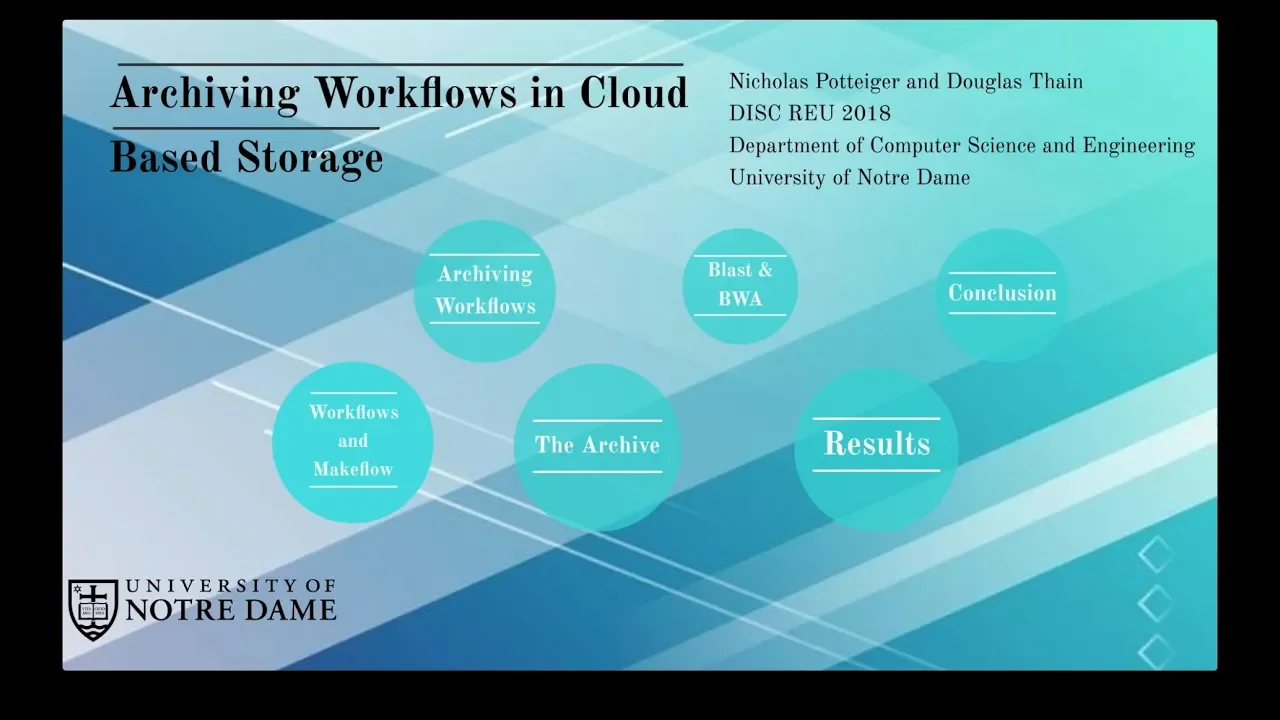 Archiving Workflows in Cloud Based Storage

Nicholas Potteiger and Douglas Thain
DISC REU 2018
Department of Computer Science and Engineering
University of Notre Dame

Archiving Workflows

Blast & BWA

Conclusion

Workflows and Makeflow

The Archive

Results

UNIVERSITY OF NOTRE DAME